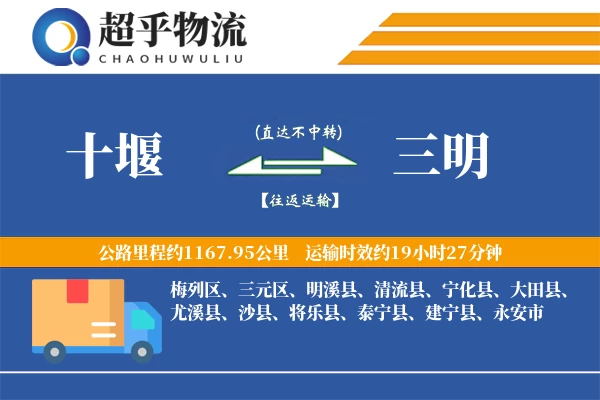 超乎物流
CHAOHUWULIU

十堰

(直达不中转)

【往返运输】

三明

公路里程约1167.95公里　运输时效约19小时27分钟

梅列区、三元区、明溪县、清流县、宁化县、大田县、尤溪县、沙县、将乐县、泰宁县、建宁县、永安市